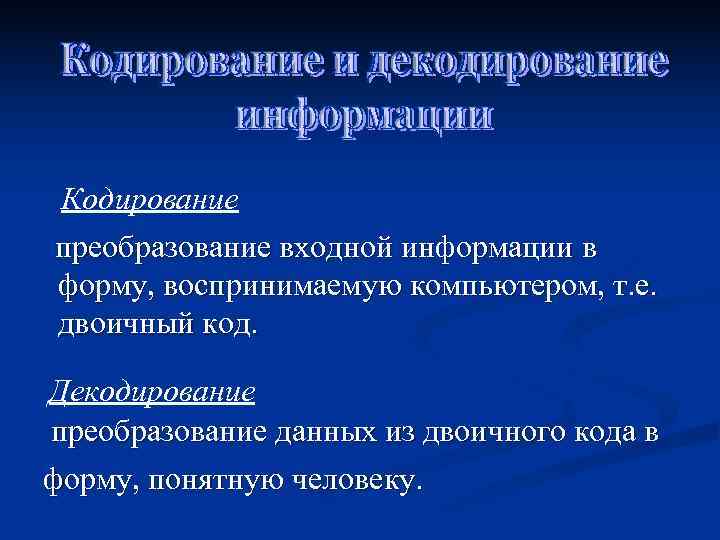 Кодирование и декодирование информации

Кодирование

преобразование входной информации в форму, воспринимаемую компьютером, т.е. двоичный код.

Декодирование

преобразование данных из двоичного кода в форму, понятную человеку.